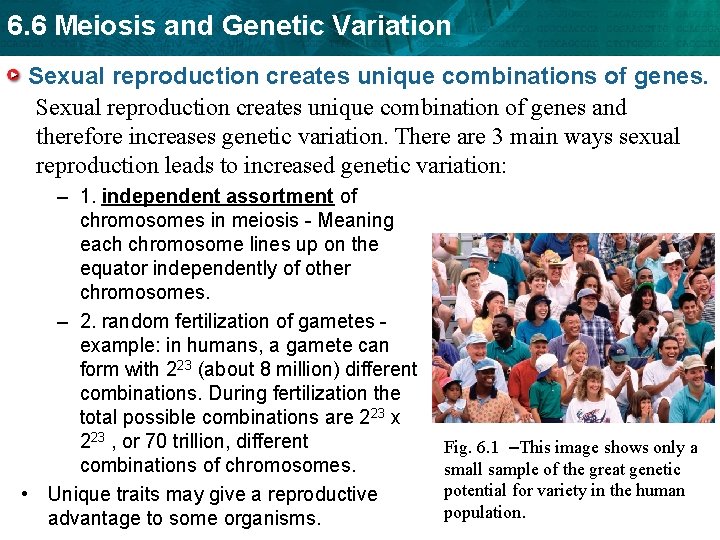 6.6 Meiosis and Genetic Variation

Sexual reproduction creates unique combinations of genes.

Sexual reproduction creates unique combination of genes and therefore increases genetic variation. There are 3 main ways sexual reproduction leads to increased genetic variation:

– 1. independent assortment of chromosomes in meiosis - Meaning each chromosome lines up on the equator independently of other chromosomes.

– 2. random fertilization of gametes - example: in humans, a gamete can form with $2^{23}$ (about 8 million) different combinations. During fertilization the total possible combinations are $2^{23}$ x $2^{23}$ , or 70 trillion, different combinations of chromosomes.

• Unique traits may give a reproductive advantage to some organisms.

Fig. 6.1 –This image shows only a small sample of the great genetic potential for variety in the human population.